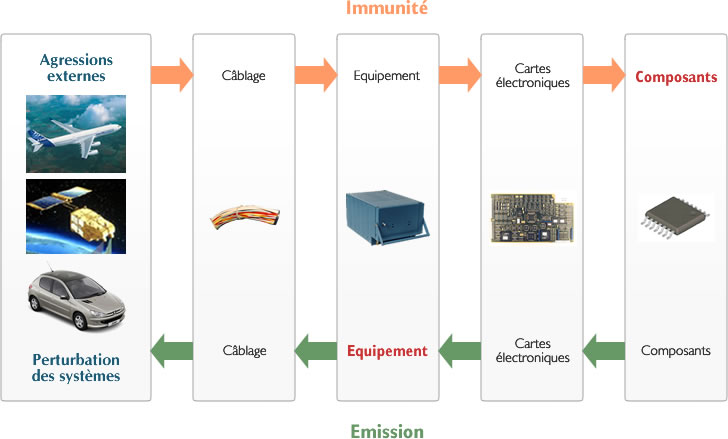 Immunité

Agressions externes

Câblage

Equipement

Cartes électroniques

Composants

Perturbation des systèmes

Câblage

Equipement

Cartes électroniques

Composants

Emission